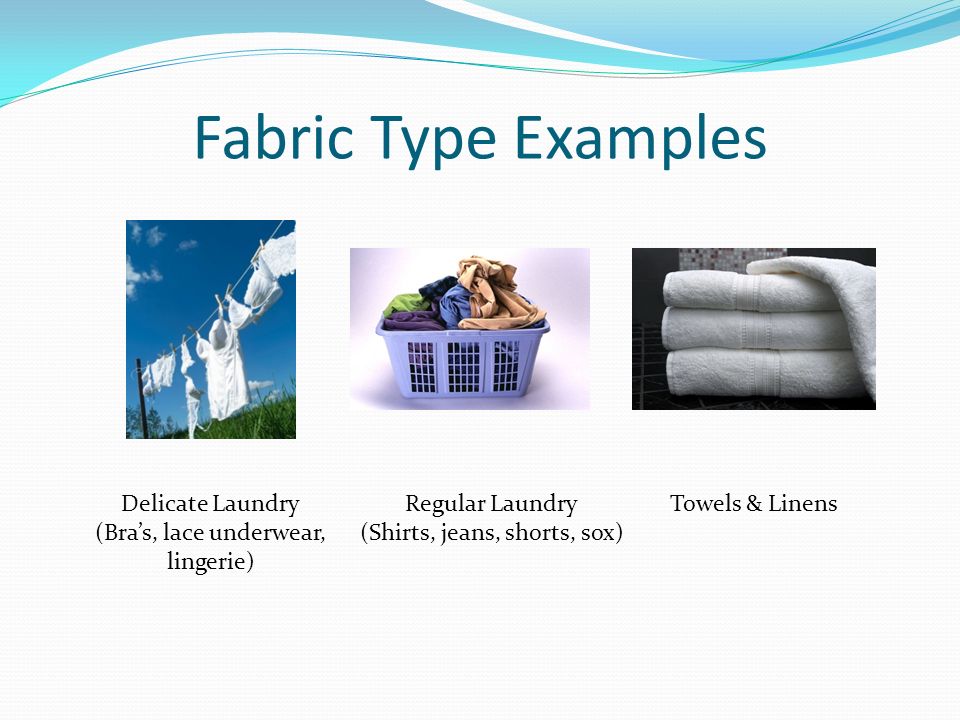 Fabric Type Examples

Delicate Laundry
(Bra’s, lace underwear, lingerie)

Regular Laundry
(Shirts, jeans, shorts, sox)

Towels & Linens